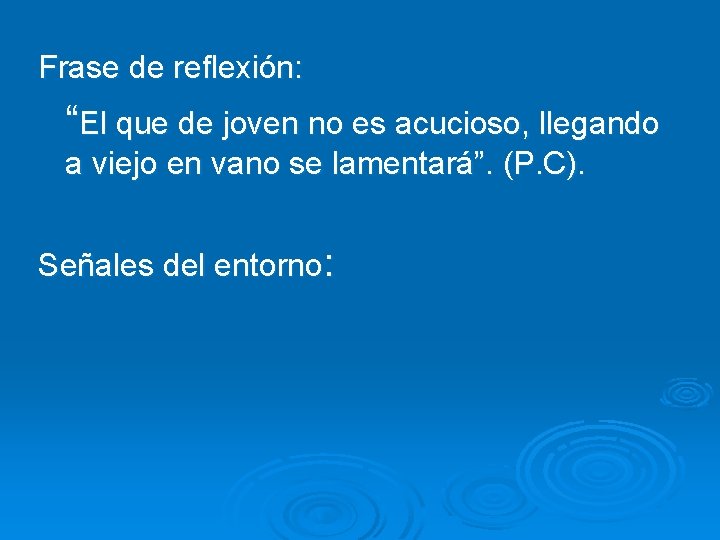 Frase de reflexión:

“El que de joven no es acucioso, llegando a viejo en vano se lamentará”. (P.C).

Señales del entorno: